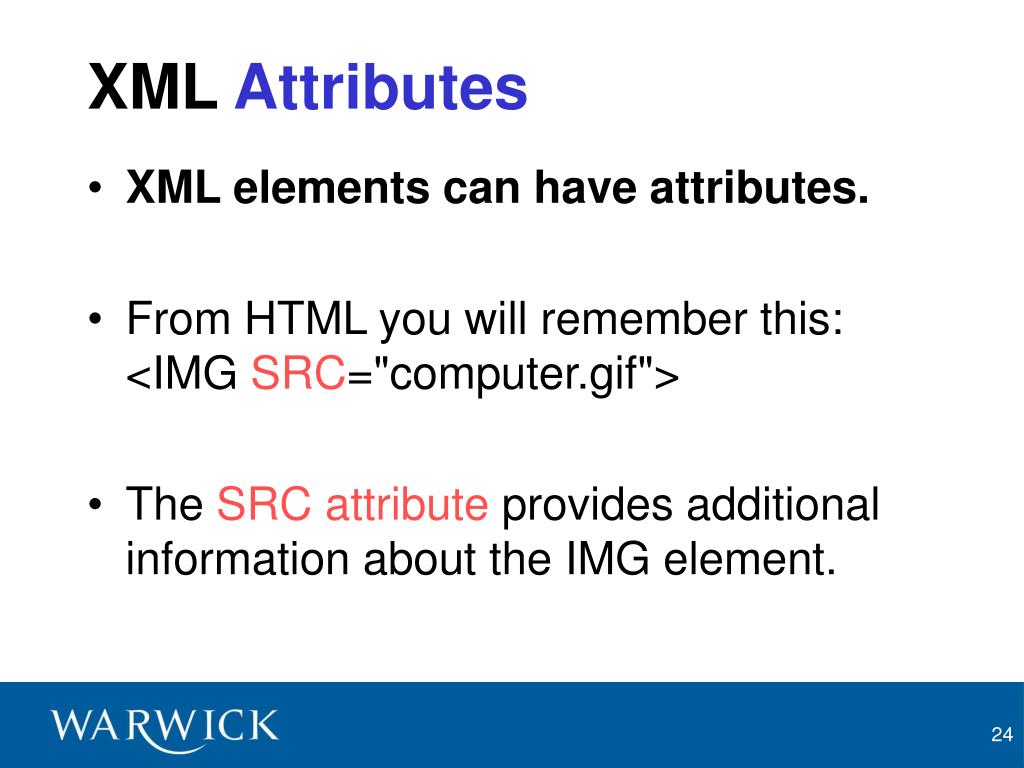 XML Attributes

• XML elements can have attributes.

• From HTML you will remember this: <IMG SRC="computer.gif">

• The SRC attribute provides additional information about the IMG element.

WARWICK

24